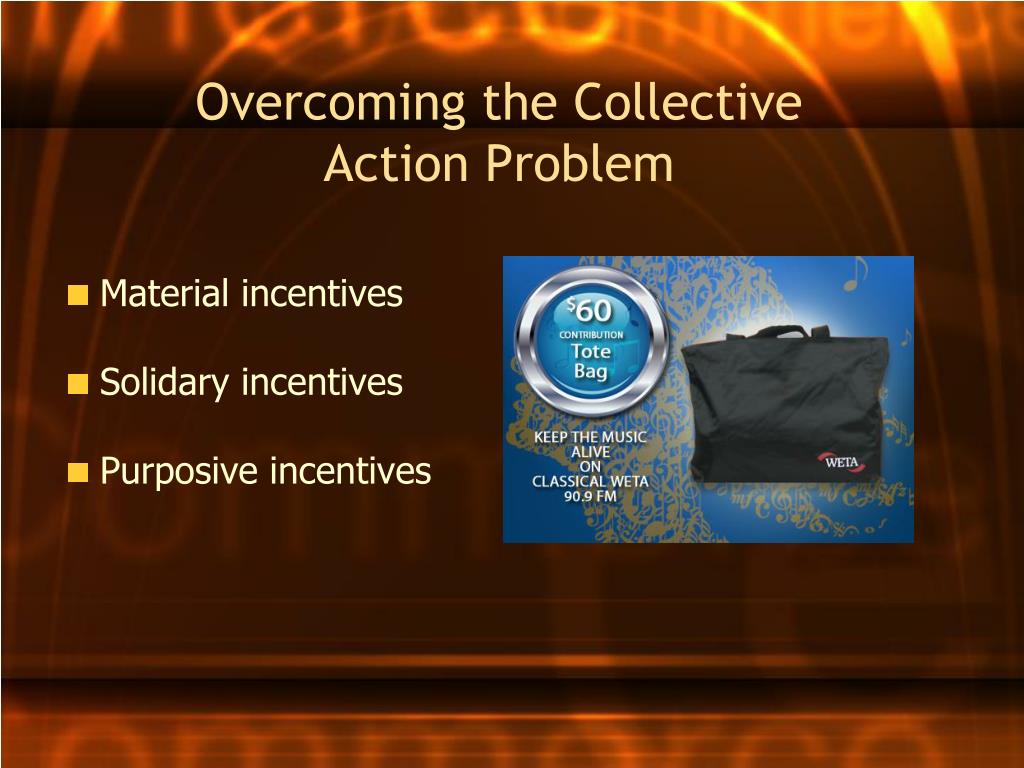 Overcoming the Collective Action Problem

Material incentives

Solidary incentives

Purposive incentives

$60 CONTRIBUTION Tote Bag

KEEP THE MUSIC ALIVE ON CLASSICAL WETA 90.9 FM

WETA